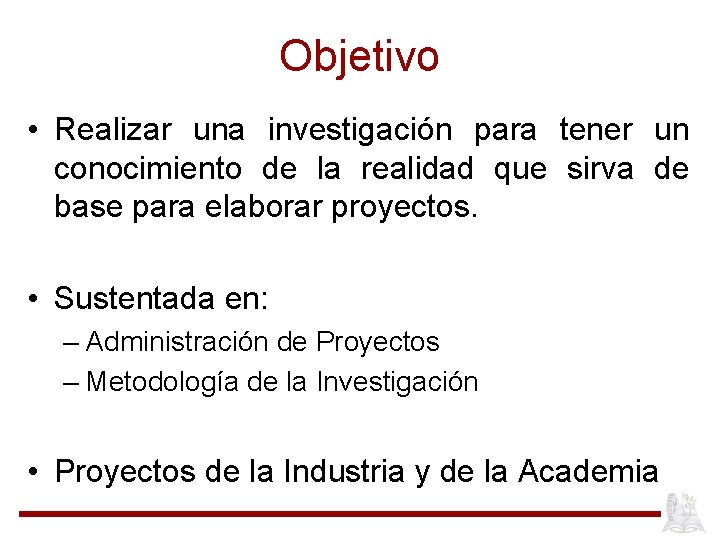 Objetivo

• Realizar una investigación para tener un conocimiento de la realidad que sirva de base para elaborar proyectos.

• Sustentada en:
– Administración de Proyectos
– Metodología de la Investigación

• Proyectos de la Industria y de la Academia